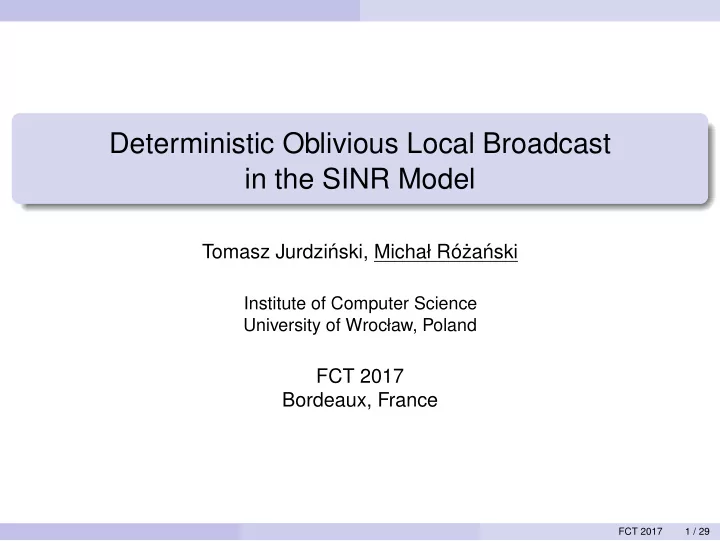 Deterministic Oblivious Local Broadcast in the SINR Model

Tomasz Jurdziński, Michał Różański

Institute of Computer Science
University of Wrocław, Poland

FCT 2017
Bordeaux, France

FCT 2017 1 / 29